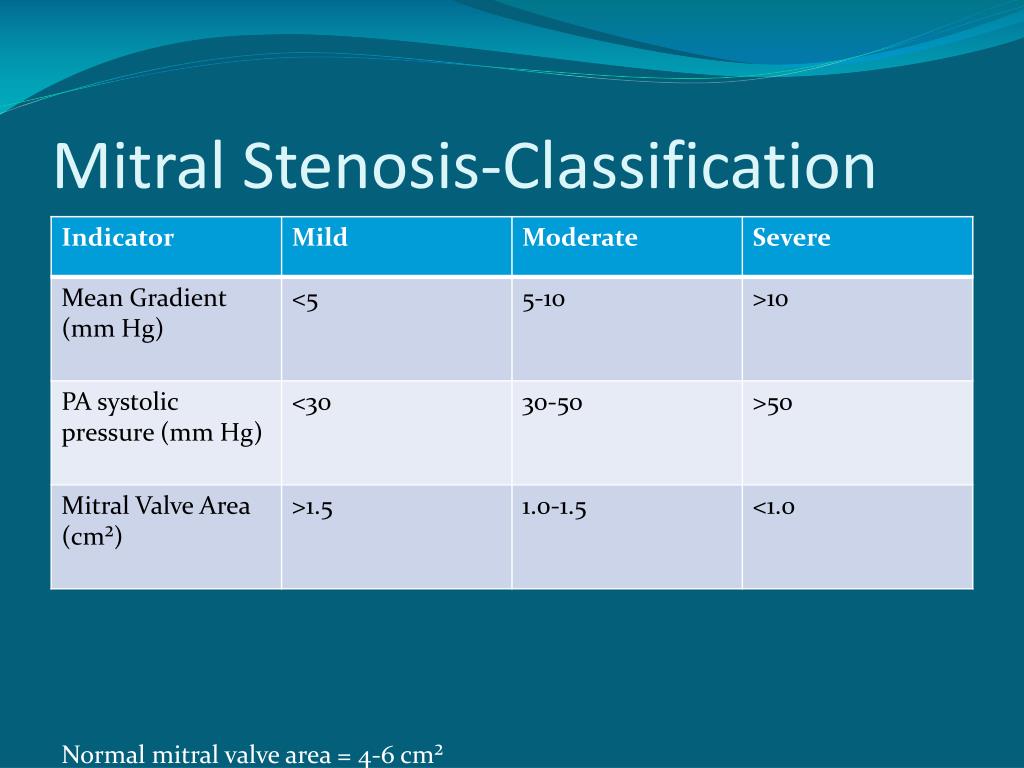 Mitral Stenosis-Classification

| Indicator | Mild | Moderate | Severe |
|---|---|---|---|
| Mean Gradient (mm Hg) | <5 | 5-10 | >10 |
| PA systolic pressure (mm Hg) | <30 | 30-50 | >50 |
| Mitral Valve Area ($cm^2$) | >1.5 | 1.0-1.5 | <1.0 |

Normal mitral valve area = 4-6 $cm^2$